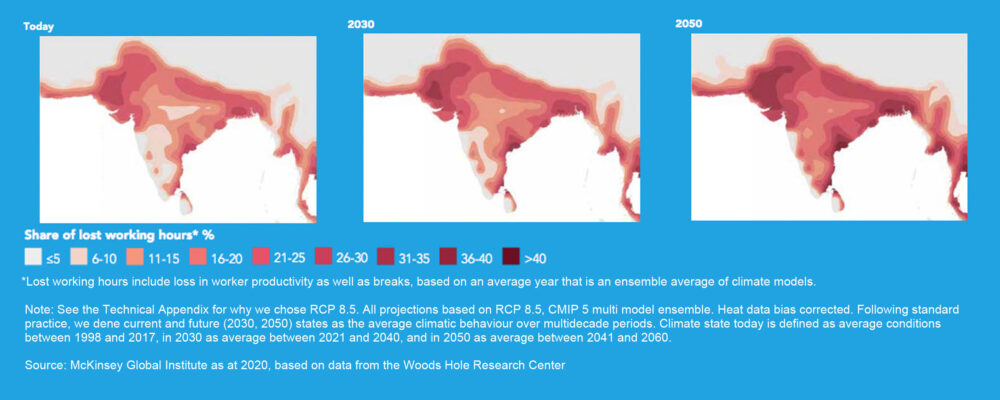 Today

2030

2050

Share of lost working hours* %

≤5 6-10 11-15 16-20 21-25 26-30 31-35 36-40 >40

*Lost working hours include loss in worker productivity as well as breaks, based on an average year that is an ensemble average of climate models.

Note: See the Technical Appendix for why we chose RCP 8.5. All projections based on RCP 8.5, CMIP 5 multi model ensemble. Heat data bias corrected. Following standard practice, we dene current and future (2030, 2050) states as the average climatic behaviour over multidecade periods. Climate state today is defined as average conditions between 1998 and 2017, in 2030 as average between 2021 and 2040, and in 2050 as average between 2041 and 2060.

Source: McKinsey Global Institute as at 2020, based on data from the Woods Hole Research Center